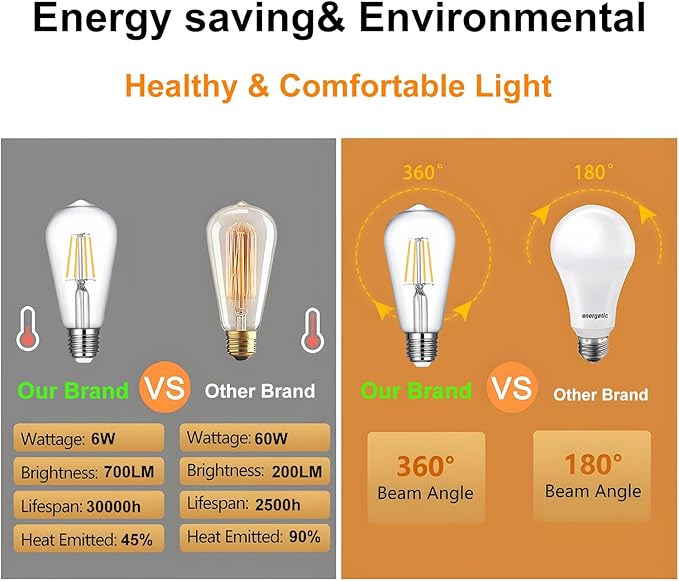 Energy saving& Environmental

Healthy & Comfortable Light

Our Brand VS Other Brand

Wattage: 6W
Brightness: 700LM
Lifespan: 30000h
Heat Emitted: 45%

Wattage: 60W
Brightness: 200LM
Lifespan: 2500h
Heat Emitted: 90%

360°

180°

energetic

Our Brand VS Other Brand

360° Beam Angle

180° Beam Angle